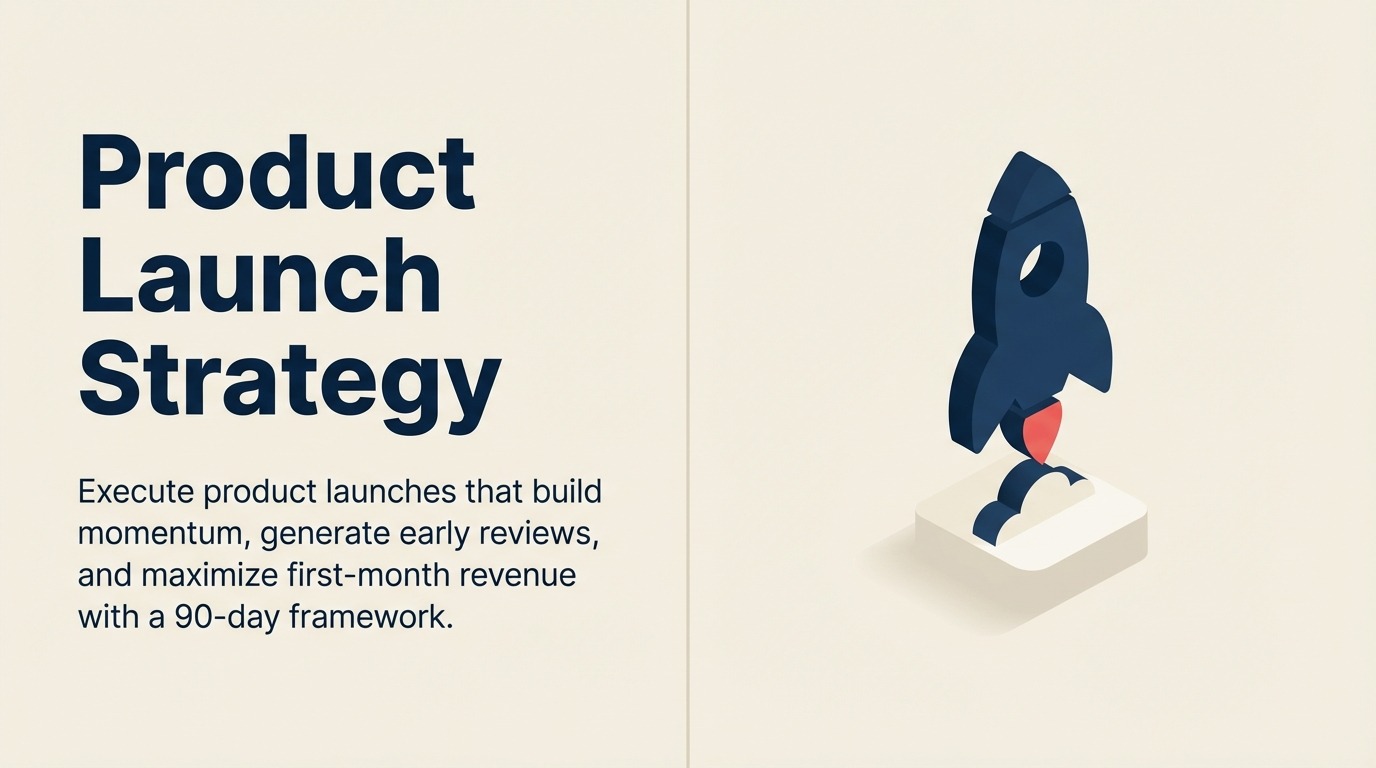 Product Launch Strategy

Execute product launches that build momentum, generate early reviews, and maximize first-month revenue with a 90-day framework.